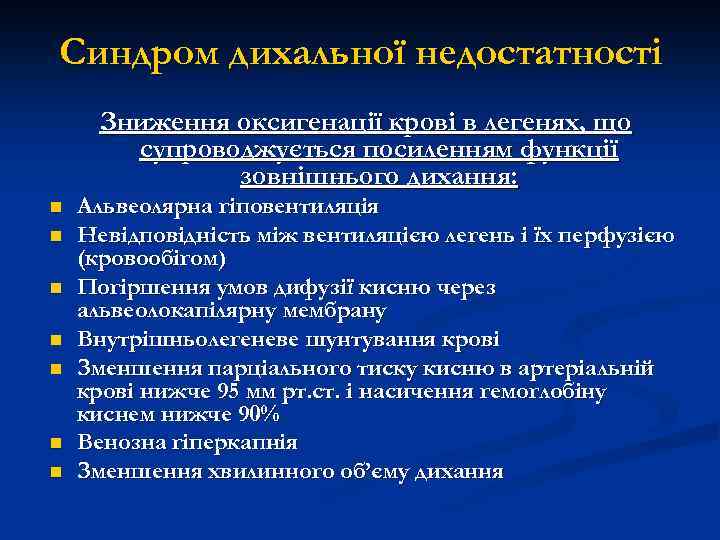 Синдром дихальної недостатності

Зниження оксигенації крові в легенях, що супроводжується посиленням функції зовнішнього дихання:

- Альвеолярна гіповентиляція
- Невідповідність між вентиляцією легень і їх перфузією (кровообігом)
- Погіршення умов дифузії кисню через альвеолокапілярну мембрану
- Внутрішньолегеневе шунтування крові
- Зменшення парціального тиску кисню в артеріальній крові нижче 95 мм рт.ст. і насичення гемоглобіну киснем нижче 90%
- Венозна гіперкапнія
- Зменшення хвилинного об'єму дихання